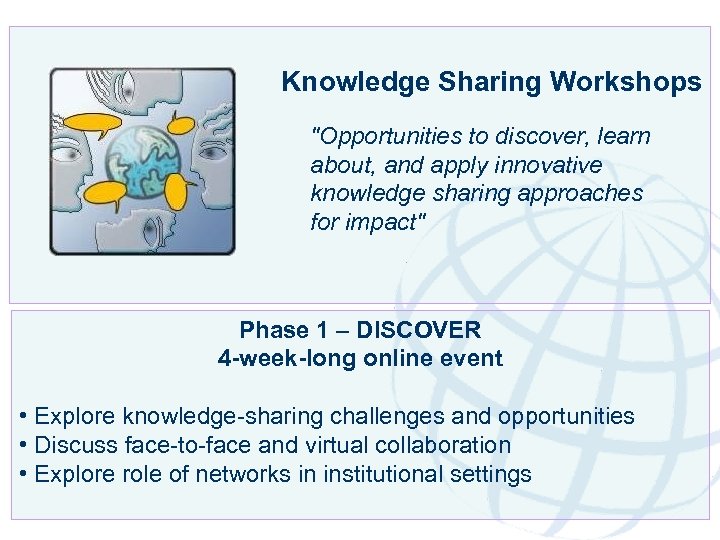 Knowledge Sharing Workshops

"Opportunities to discover, learn about, and apply innovative knowledge sharing approaches for impact"

Phase 1 – DISCOVER
4-week-long online event

• Explore knowledge-sharing challenges and opportunities
• Discuss face-to-face and virtual collaboration
• Explore role of networks in institutional settings